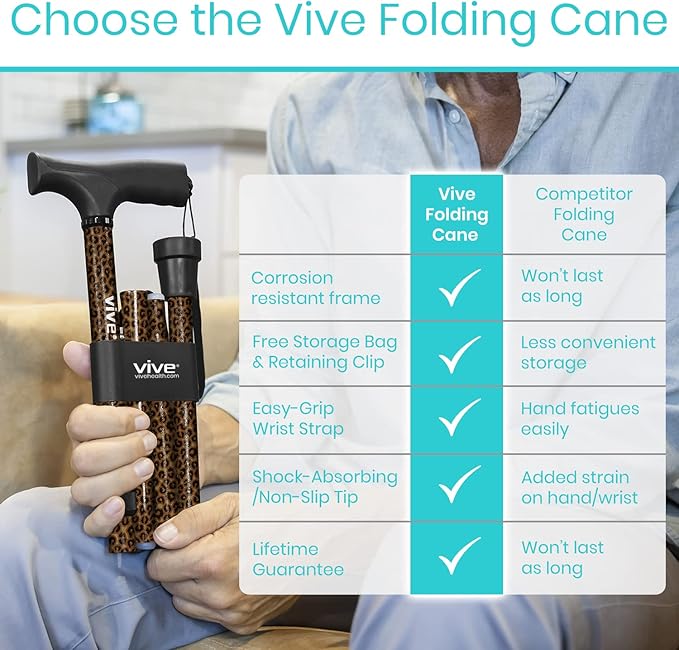 Choose the Vive Folding Cane

vive
vive
vivehealth.com

| | Vive Folding Cane | Competitor Folding Cane |
|---|---|---|
| Corrosion resistant frame | ✓ | Won't last as long |
| Free Storage Bag & Retaining Clip | ✓ | Less convenient storage |
| Easy-Grip Wrist Strap | ✓ | Hand fatigues easily |
| Shock-Absorbing /Non-Slip Tip | ✓ | Added strain on hand/wrist |
| Lifetime Guarantee | ✓ | Won't last as long |